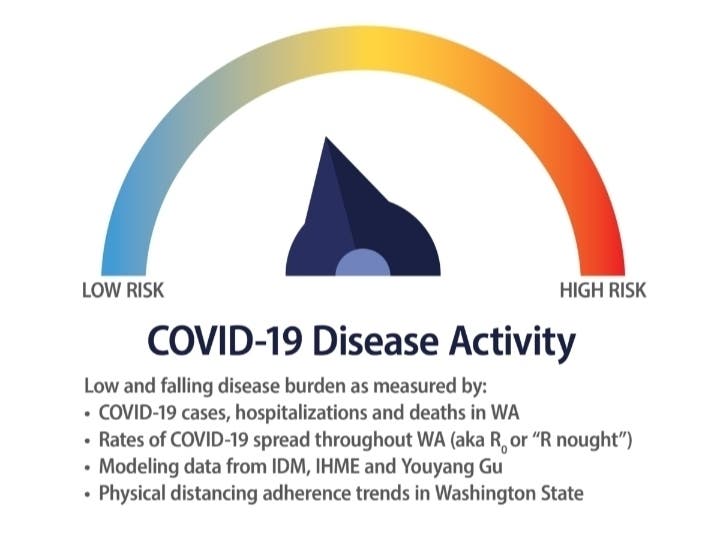 LOW RISK

HIGH RISK

COVID-19 Disease Activity

Low and falling disease burden as measured by:
• COVID-19 cases, hospitalizations and deaths in WA
• Rates of COVID-19 spread throughout WA (aka $R_0$ or "R nought")
• Modeling data from IDM, IHME and Youyang Gu
• Physical distancing adherence trends in Washington State